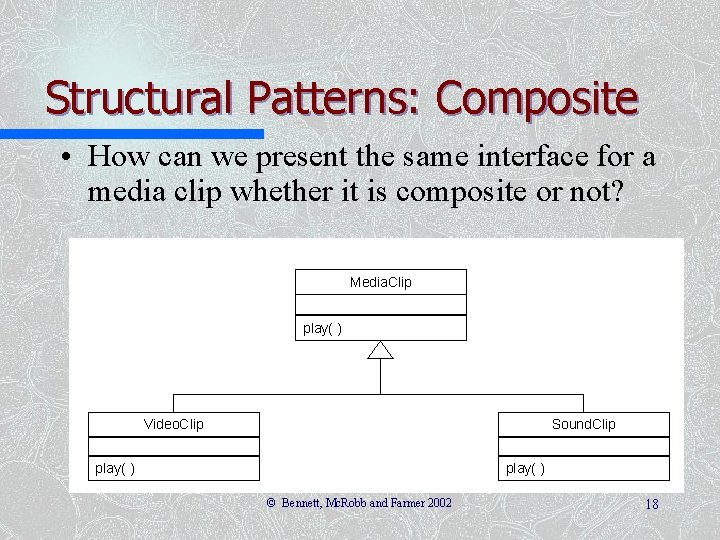 Structural Patterns: Composite

• How can we present the same interface for a media clip whether it is composite or not?

MediaClip

play( )

VideoClip

play( )

SoundClip

play( )

© Bennett, McRobb and Farmer 2002

18